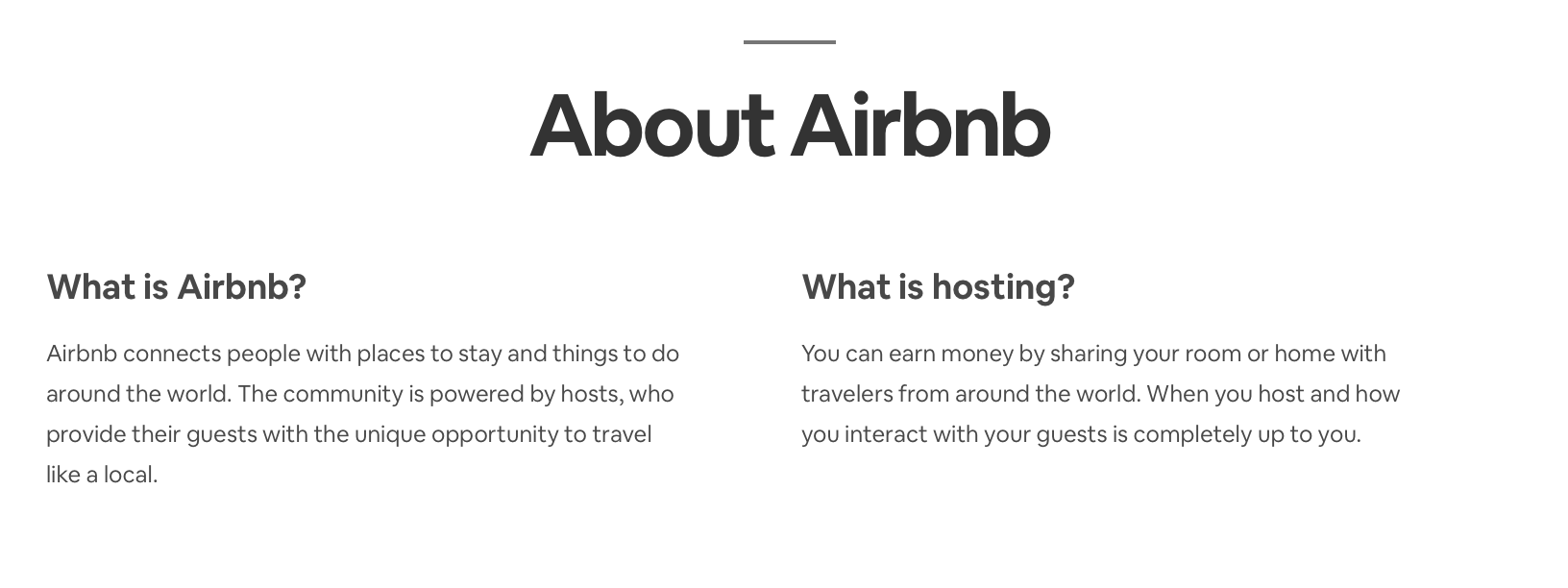 About Airbnb

What is Airbnb?

Airbnb connects people with places to stay and things to do around the world. The community is powered by hosts, who provide their guests with the unique opportunity to travel like a local.

What is hosting?

You can earn money by sharing your room or home with travelers from around the world. When you host and how you interact with your guests is completely up to you.